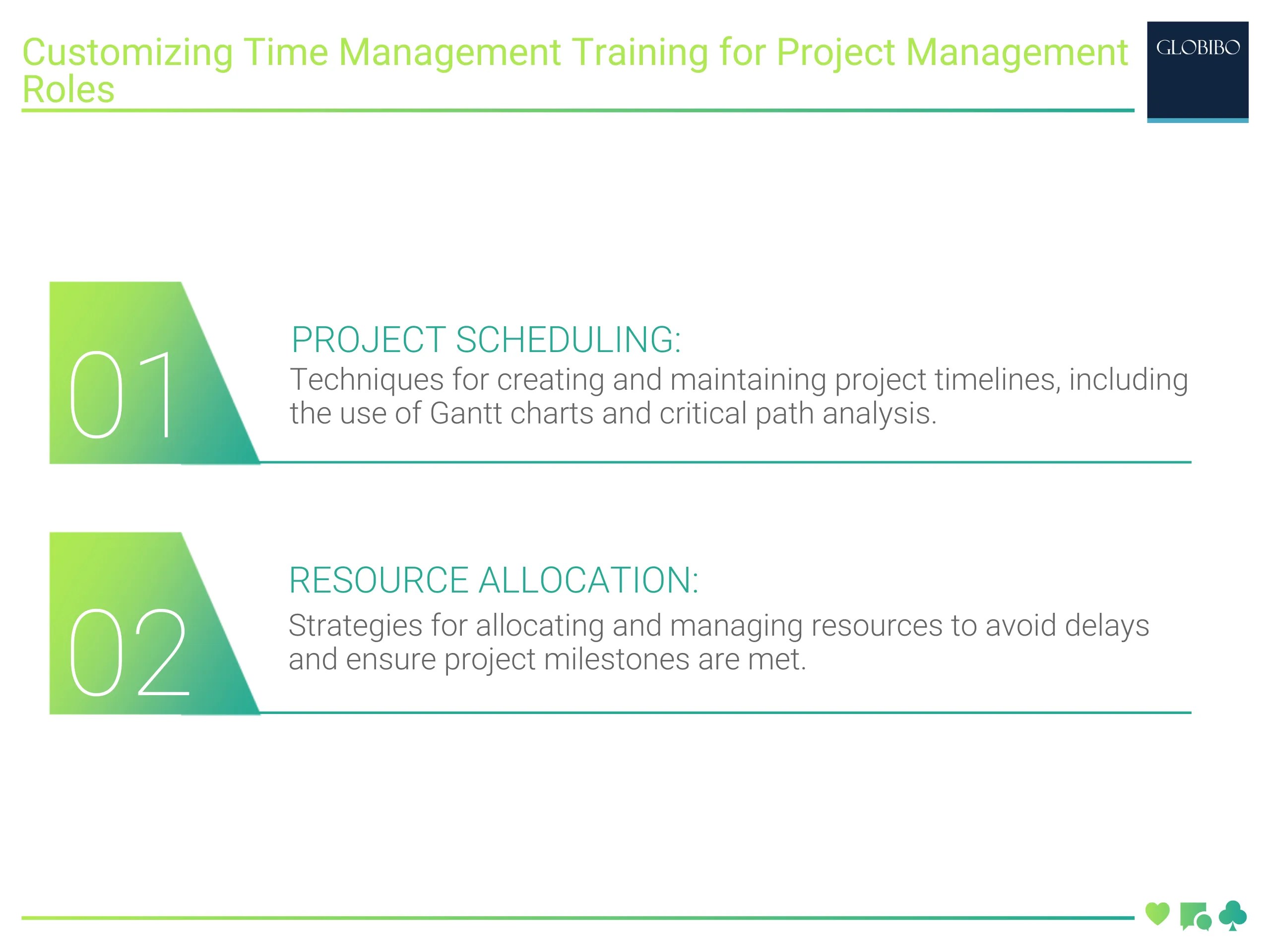 Customizing Time Management Training for Project Management Roles

GLOBIBO

01

PROJECT SCHEDULING:

Techniques for creating and maintaining project timelines, including the use of Gantt charts and critical path analysis.

02

RESOURCE ALLOCATION:

Strategies for allocating and managing resources to avoid delays and ensure project milestones are met.